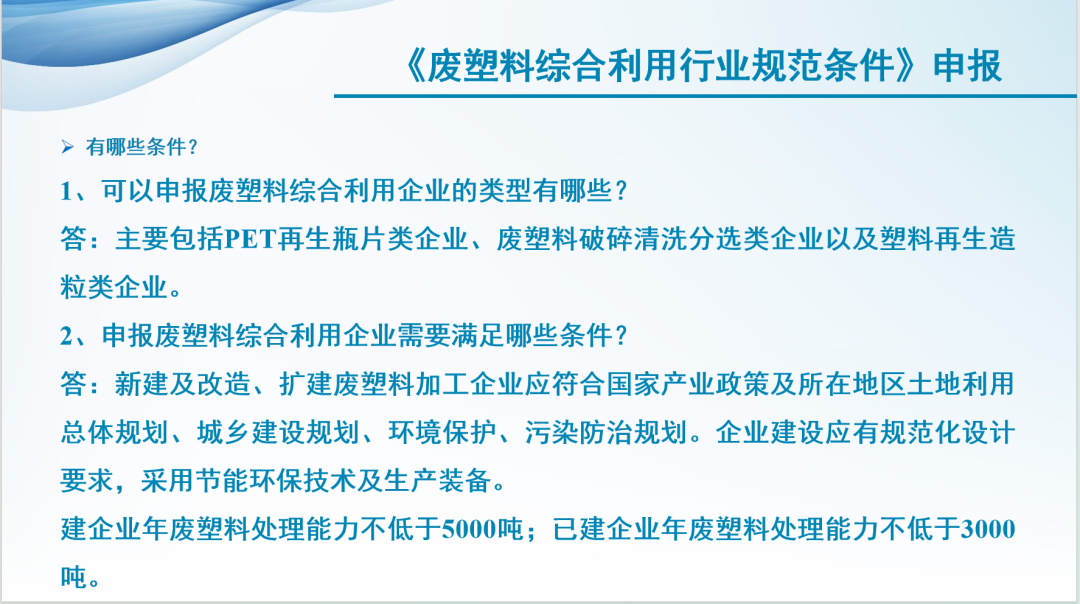 《废塑料综合利用行业规范条件》申报

➢ 有哪些条件？

1、可以申报废塑料综合利用企业的类型有哪些？

答：主要包括PET再生瓶片类企业、废塑料破碎清洗分选类企业以及塑料再生造粒类企业。

2、申报废塑料综合利用企业需要满足哪些条件？

答：新建及改造、扩建废塑料加工企业应符合国家产业政策及所在地区土地利用总体规划、城乡建设规划、环境保护、污染防治规划。企业建设应有规范化设计要求，采用节能环保技术及生产装备。

建企业年废塑料处理能力不低于5000吨；已建企业年废塑料处理能力不低于3000吨。